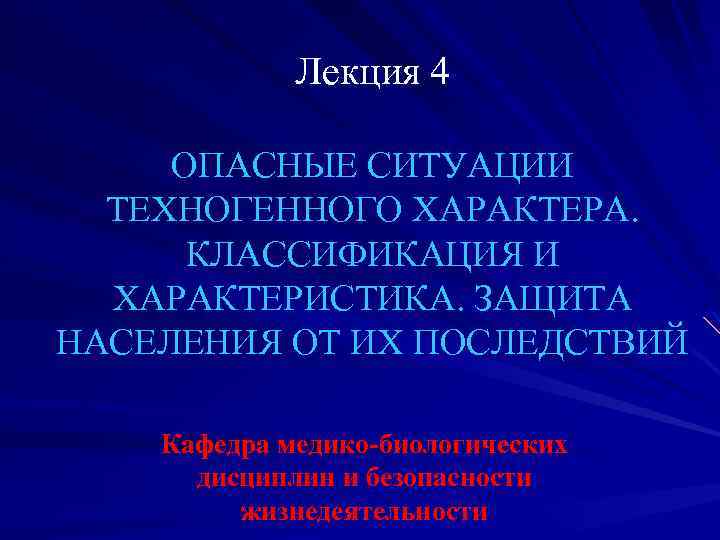 Лекция 4

ОПАСНЫЕ СИТУАЦИИ ТЕХНОГЕННОГО ХАРАКТЕРА. КЛАССИФИКАЦИЯ И ХАРАКТЕРИСТИКА. ЗАЩИТА НАСЕЛЕНИЯ ОТ ИХ ПОСЛЕДСТВИЙ

Кафедра медико-биологических дисциплин и безопасности жизнедеятельности